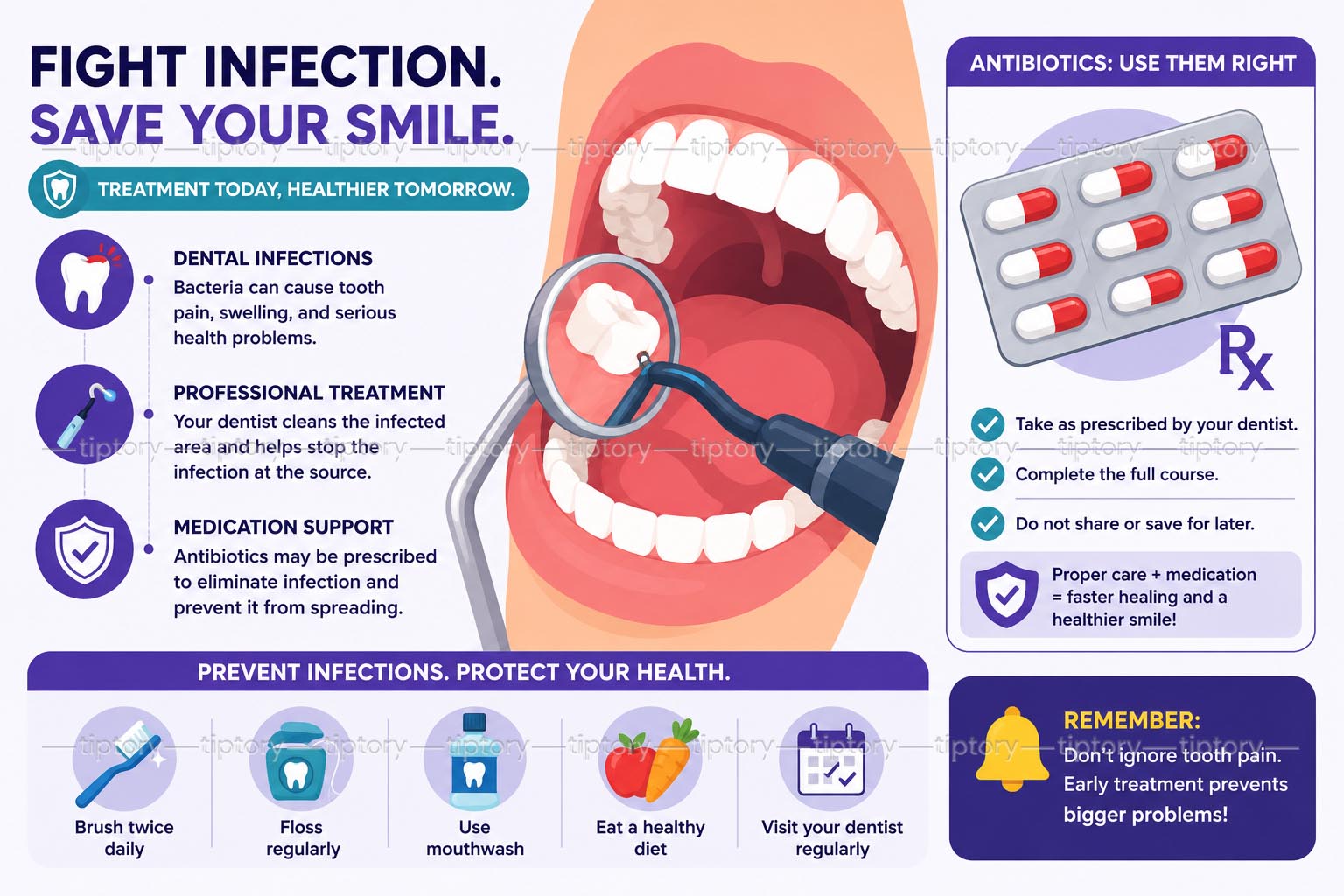 FIGHT INFECTION.
SAVE YOUR SMILE.

TREATMENT TODAY, HEALTHIER TOMORROW.

DENTAL INFECTIONS
Bacteria can cause tooth pain, swelling, and serious health problems.

PROFESSIONAL TREATMENT
Your dentist cleans the infected area and helps stop the infection at the source.

MEDICATION SUPPORT
Antibiotics may be prescribed to eliminate infection and prevent it from spreading.

ANTIBIOTICS: USE THEM RIGHT

Rx

Take as prescribed by your dentist.

Complete the full course.

Do not share or save for later.

Proper care + medication = faster healing and a healthier smile!

PREVENT INFECTIONS. PROTECT YOUR HEALTH.

Brush twice daily

Floss regularly

Use mouthwash

Eat a healthy diet

Visit your dentist regularly

REMEMBER:
Don't ignore tooth pain. Early treatment prevents bigger problems!

tiptory